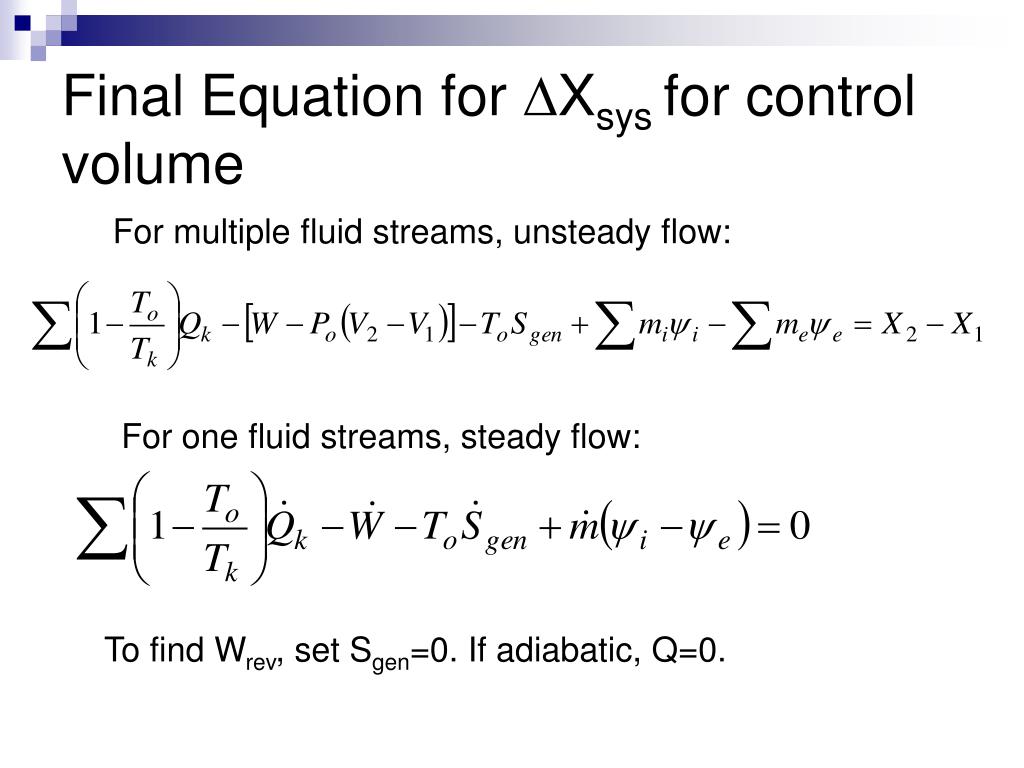 Final Equation for $\Delta X_{sys}$ for control volume

For multiple fluid streams, unsteady flow:

$\sum\left(1-\frac{T_o}{T_k}\right)Q_k-\left[W-P_o\left(V_2-V_1\right)\right]-T_oS_{gen}+\sum m_i\psi_i-\sum m_e\psi_e=X_2-X_1$

For one fluid streams, steady flow:

$\sum\left(1-\frac{T_o}{T_k}\right)\dot{Q}_k-\dot{W}-T_o\dot{S}_{gen}+\dot{m}\left(\psi_i-\psi_e\right)=0$

To find $W_{rev}$, set $S_{gen}$=0. If adiabatic, Q=0.